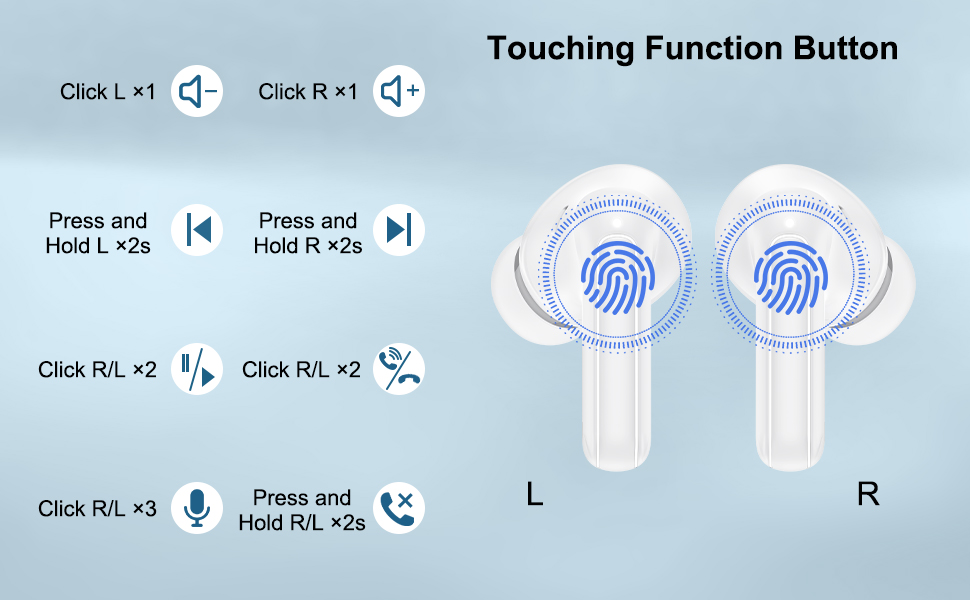 Touching Function Button

Click L ×1

Click R ×1

Press and Hold L ×2s

Press and Hold R ×2s

Click R/L ×2

Click R/L ×2

Click R/L ×3

Press and Hold R/L ×2s

L

R